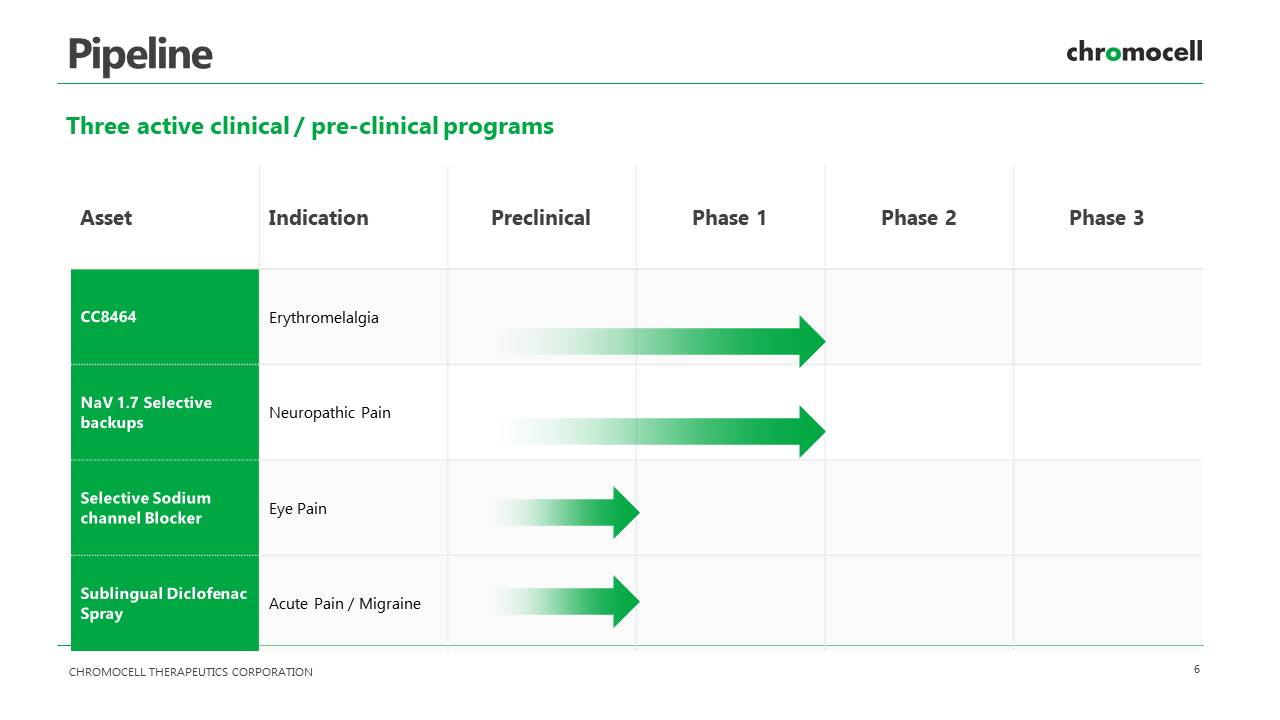 Pipeline

chromocell

Three active clinical / pre-clinical programs

| Asset | Indication | Preclinical | Phase 1 | Phase 2 | Phase 3 |
|---|---|---|---|---|---|
| CC8464 | Erythromelalgia | | | | |
| NaV 1.7 Selective backups | Neuropathic Pain | | | | |
| Selective Sodium channel Blocker | Eye Pain | | | | |
| Sublingual Diclofenac Spray | Acute Pain / Migraine | | | | |

CHROMOCELL THERAPEUTICS CORPORATION

6